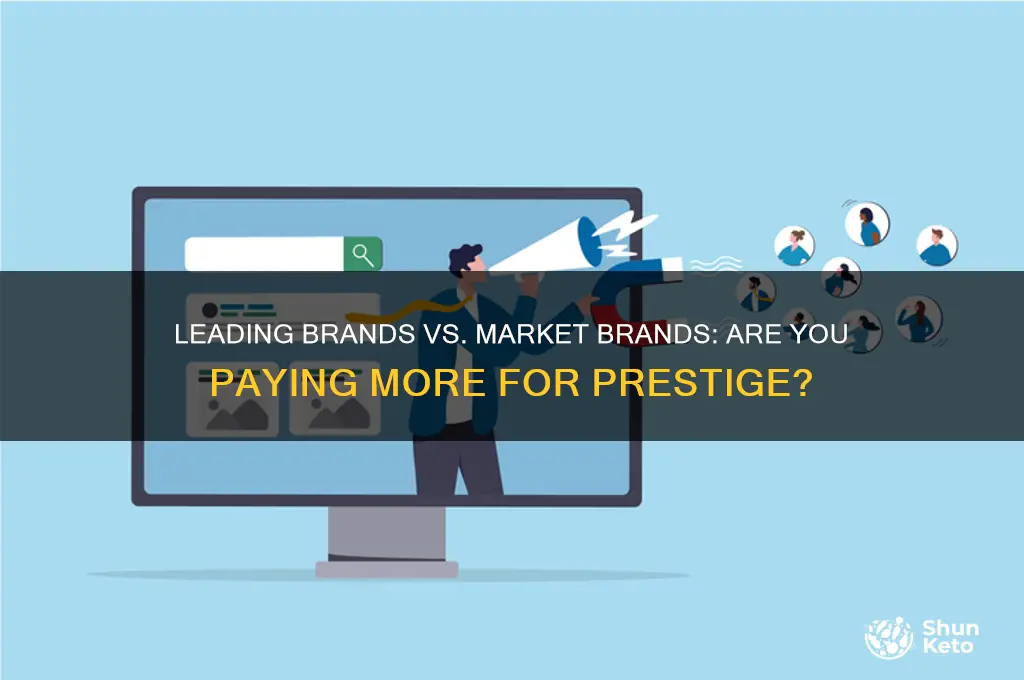 LEADING BRANDS VS. MARKET BRANDS: ARE YOU PAYING MORE FOR PRESTIGE?

Shun Keto